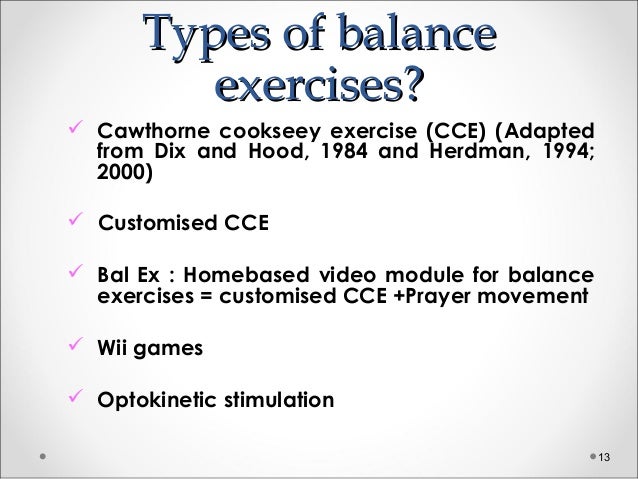 Types of balance exercises?

✓ Cawthorne cookseey exercise (CCE) (Adapted from Dix and Hood, 1984 and Herdman, 1994; 2000)

✓ Customised CCE

✓ Bal Ex : Homebased video module for balance exercises = customised CCE +Prayer movement

✓ Wii games

✓ Optokinetic stimulation

13